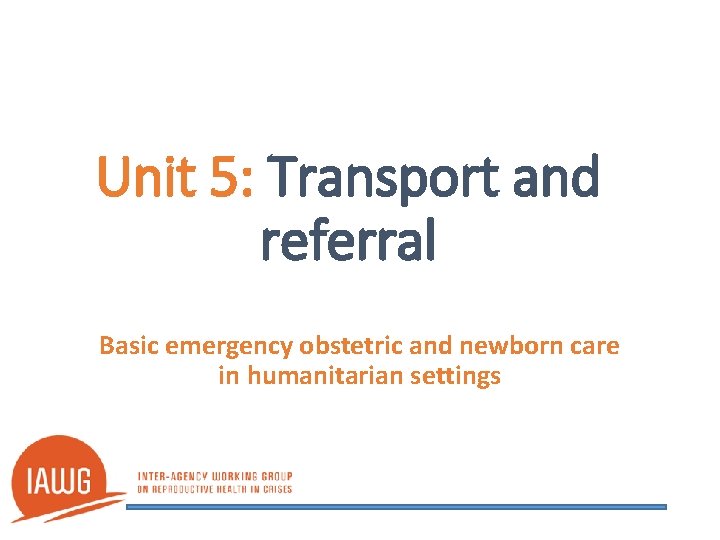 Unit 5: Transport and referral

Basic emergency obstetric and newborn care in humanitarian settings

IAWG

INTER-AGENCY WORKING GROUP ON REPRODUCTIVE HEALTH IN CRISES